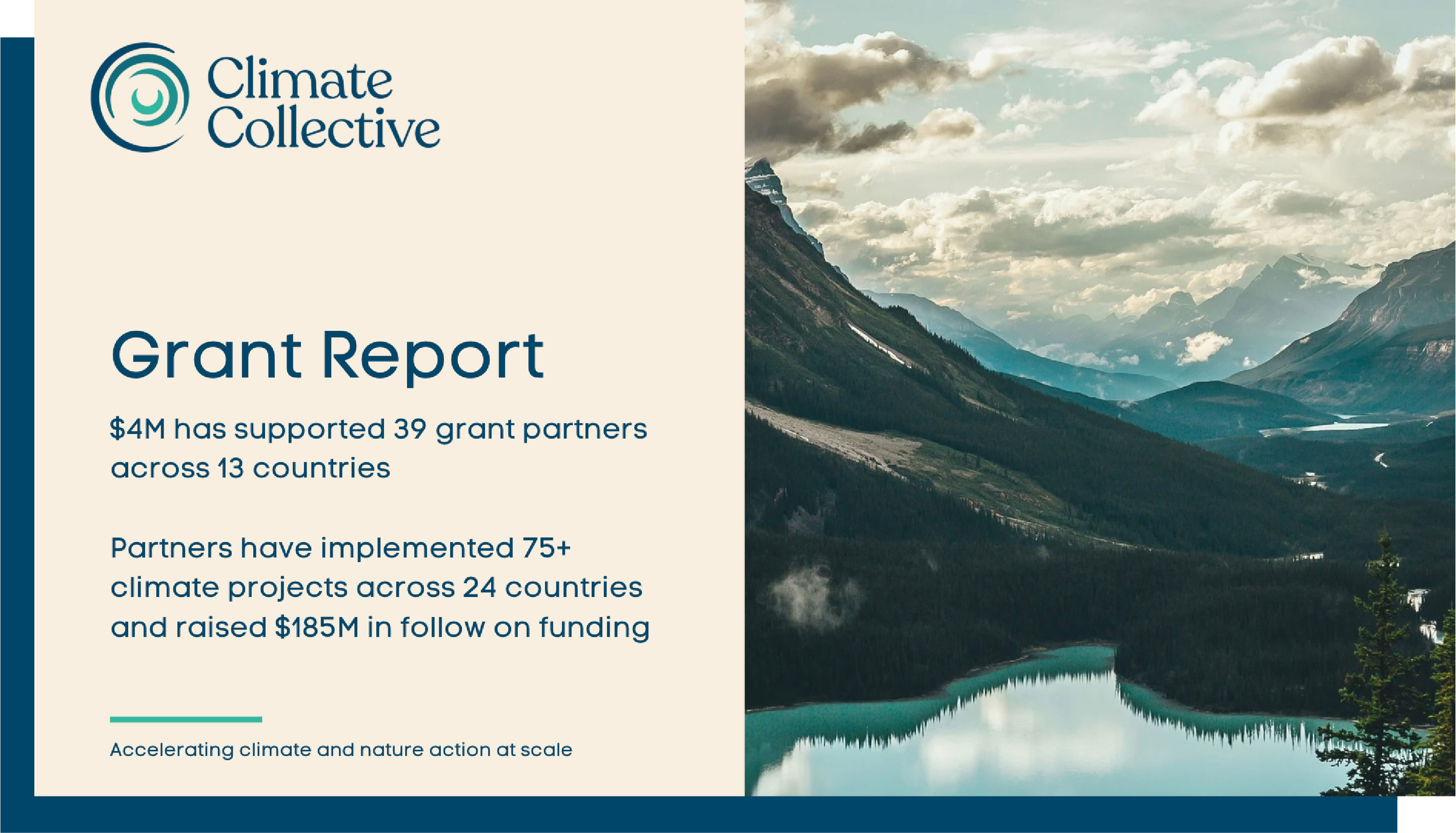 Climate
Collective

Grant Report

$4M has supported 39 grant partners across 13 countries

Partners have implemented 75+ climate projects across 24 countries and raised $185M in follow on funding

Accelerating climate and nature action at scale